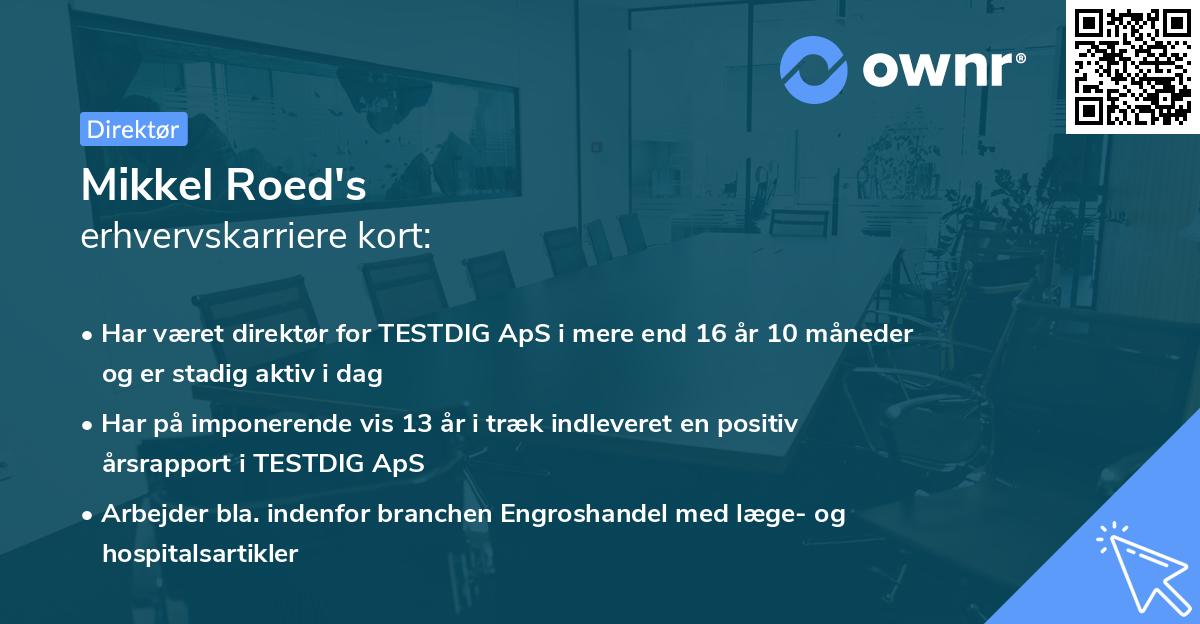 ownr®

Direktør

Mikkel Roed's
erhvervskarriere kort:

• Har været direktør for TESTDIG ApS i mere end 16 år 10 måneder og er stadig aktiv i dag

• Har på imponerende vis 13 år i træk indleveret en positiv årsrapport i TESTDIG ApS

• Arbejder bla. indenfor branchen Engroshandel med læge- og hospitalsartikler